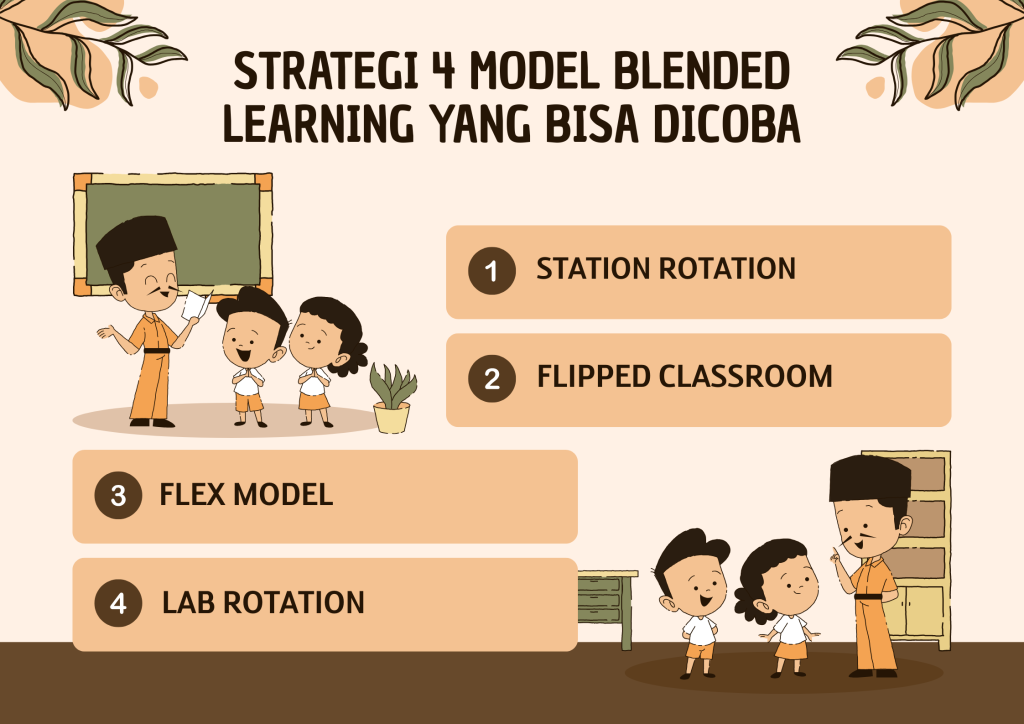 STRATEGI 4 MODEL BLENDED LEARNING YANG BISA DICOBA

1 STATION ROTATION

2 FLIPPED CLASSROOM

3 FLEX MODEL

4 LAB ROTATION